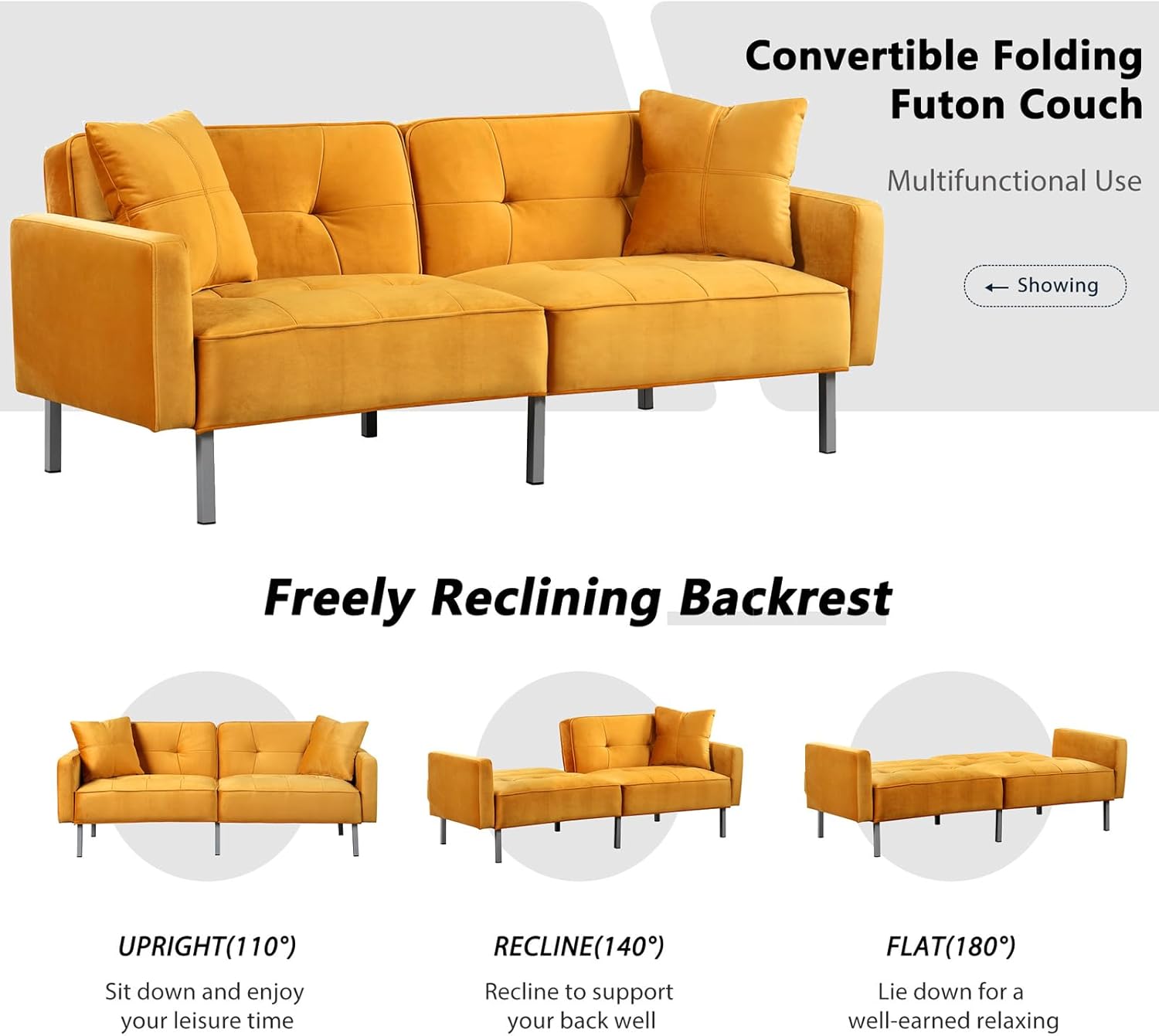 Convertible Folding Futon Couch

Multifunctional Use

← Showing

Freely Reclining Backrest

UPRIGHT(110°)

Sit down and enjoy your leisure time

RECLINE(140°)

Recline to support your back well

FLAT(180°)

Lie down for a well-earned relaxing